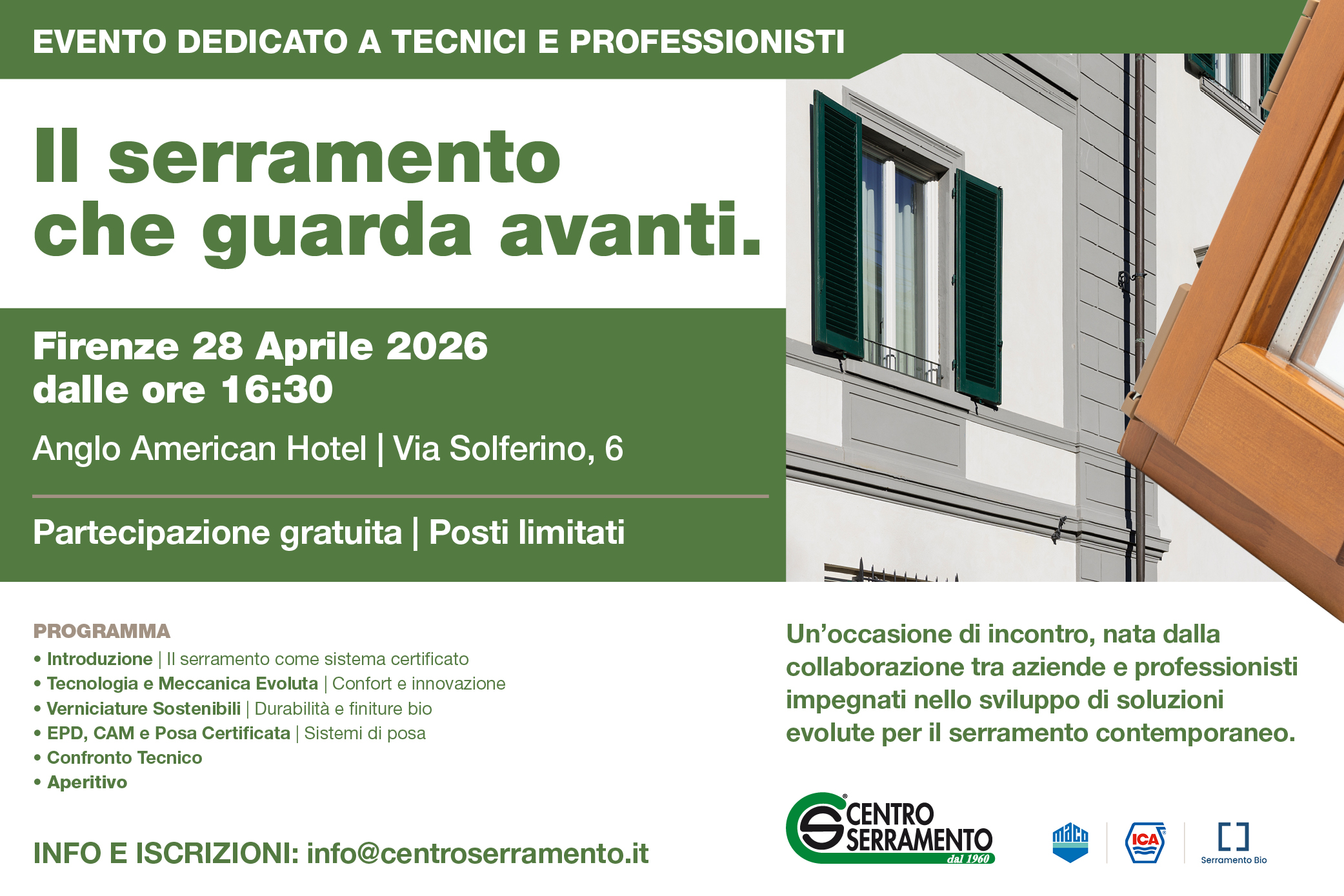 EVENTO DEDICATO A TECNICI E PROFESSIONISTI

Il serramento che guarda avanti.

Firenze 28 Aprile 2026
dalle ore 16:30

Anglo American Hotel | Via Solferino, 6

Partecipazione gratuita | Posti limitati

PROGRAMMA
• Introduzione | Il serramento come sistema certificato
• Tecnologia e Meccanica Evoluta | Confort e innovazione
• Verniciature Sostenibili | Durabilità e finiture bio
• EPD, CAM e Posa Certificata | Sistemi di posa
• Confronto Tecnico
• Aperitivo

INFO E ISCRIZIONI: info@centroserramento.it

Un'occasione di incontro, nata dalla collaborazione tra aziende e professionisti impegnati nello sviluppo di soluzioni evolute per il serramento contemporaneo.

CENTRO SERRAMENTO dal 1960

maco

ICA

Serramento Bio